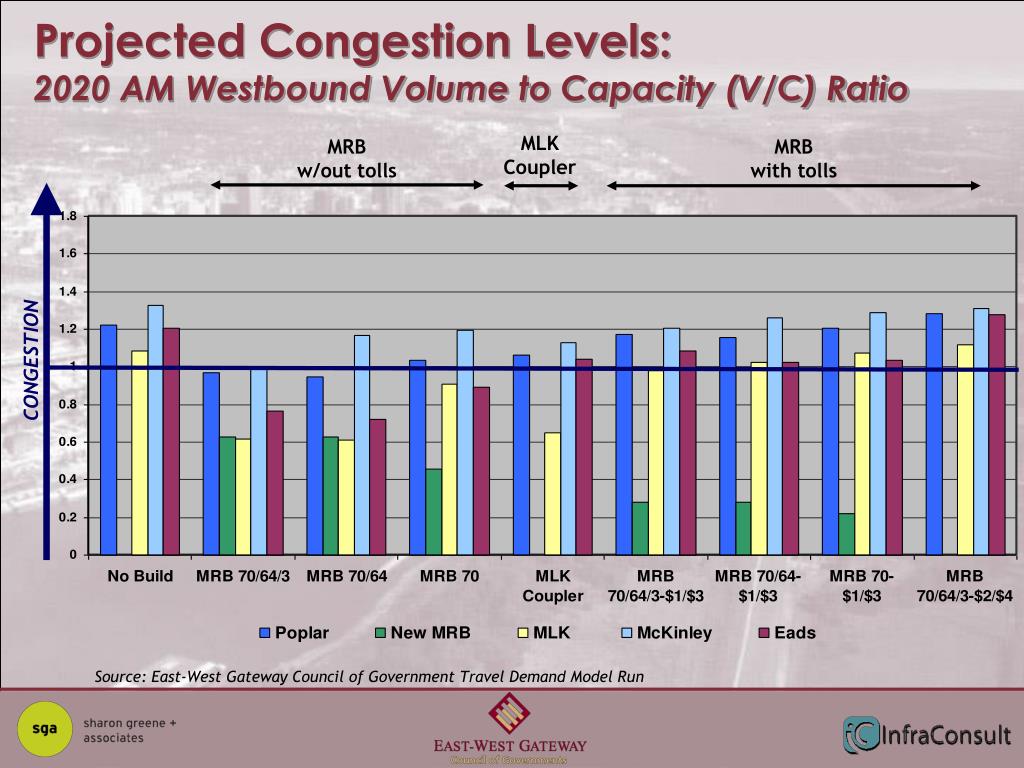 Projected Congestion Levels:
2020 AM Westbound Volume to Capacity (V/C) Ratio

MRB
w/out tolls

MLK
Coupler

MRB
with tolls

CONGESTION

1.8
1.6
1.4
1.2
1
0.8
0.6
0.4
0.2
0

No Build
MRB 70/64/3
MRB 70/64
MRB 70
MLK Coupler
MRB 70/64/3-$1/$3
MRB 70/64-$1/$3
MRB 70-$1/$3
MRB 70/64/3-$2/$4

Poplar
New MRB
MLK
McKinley
Eads

Source: East-West Gateway Council of Government Travel Demand Model Run

sga
sharon greene + associates

EAST-WEST GATEWAY
Council of Governments

InfraConsult